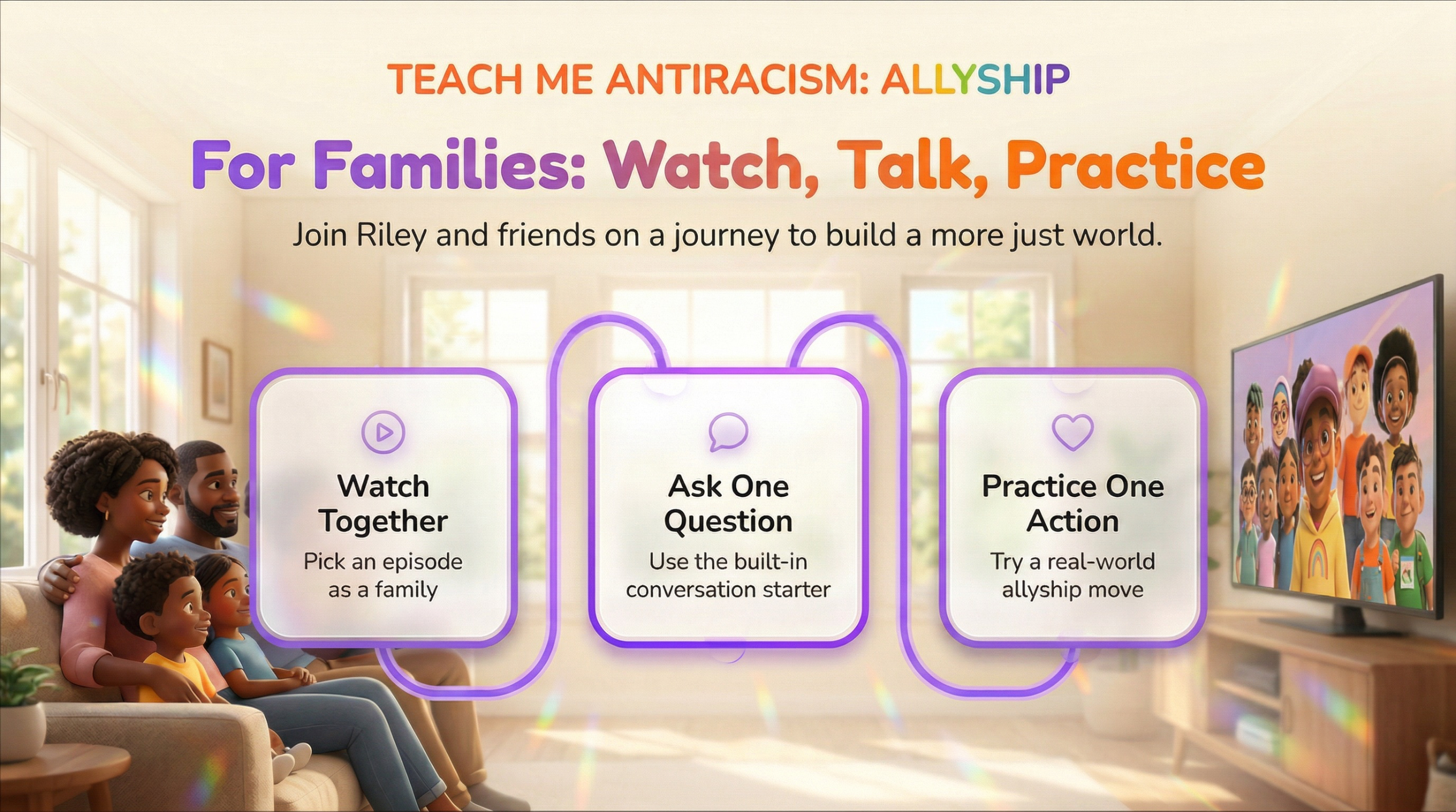 TEACH ME ANTIRACISM: ALLYSHIP

For Families: Watch, Talk, Practice

Join Riley and friends on a journey to build a more just world.

Watch Together
Pick an episode as a family

Ask One Question
Use the built-in conversation starter

Practice One Action
Try a real-world allyship move